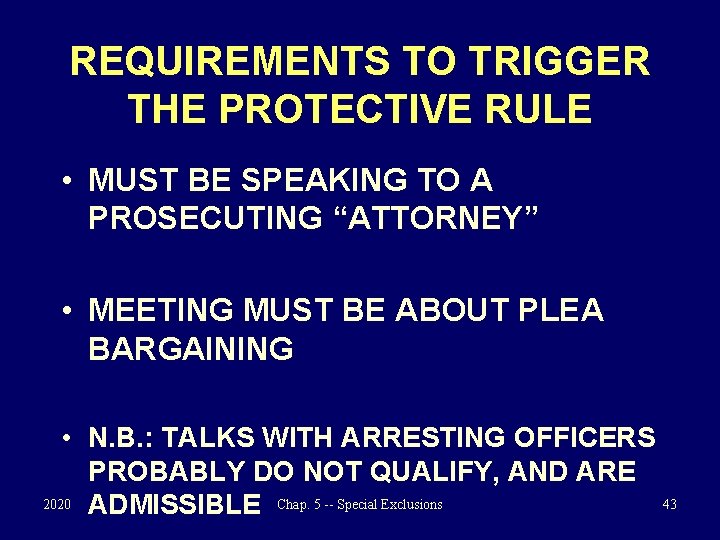 REQUIREMENTS TO TRIGGER THE PROTECTIVE RULE

• MUST BE SPEAKING TO A PROSECUTING “ATTORNEY”

• MEETING MUST BE ABOUT PLEA BARGAINING

• N.B.: TALKS WITH ARRESTING OFFICERS PROBABLY DO NOT QUALIFY, AND ARE ADMISSIBLE

2020 Chap. 5 -- Special Exclusions 43